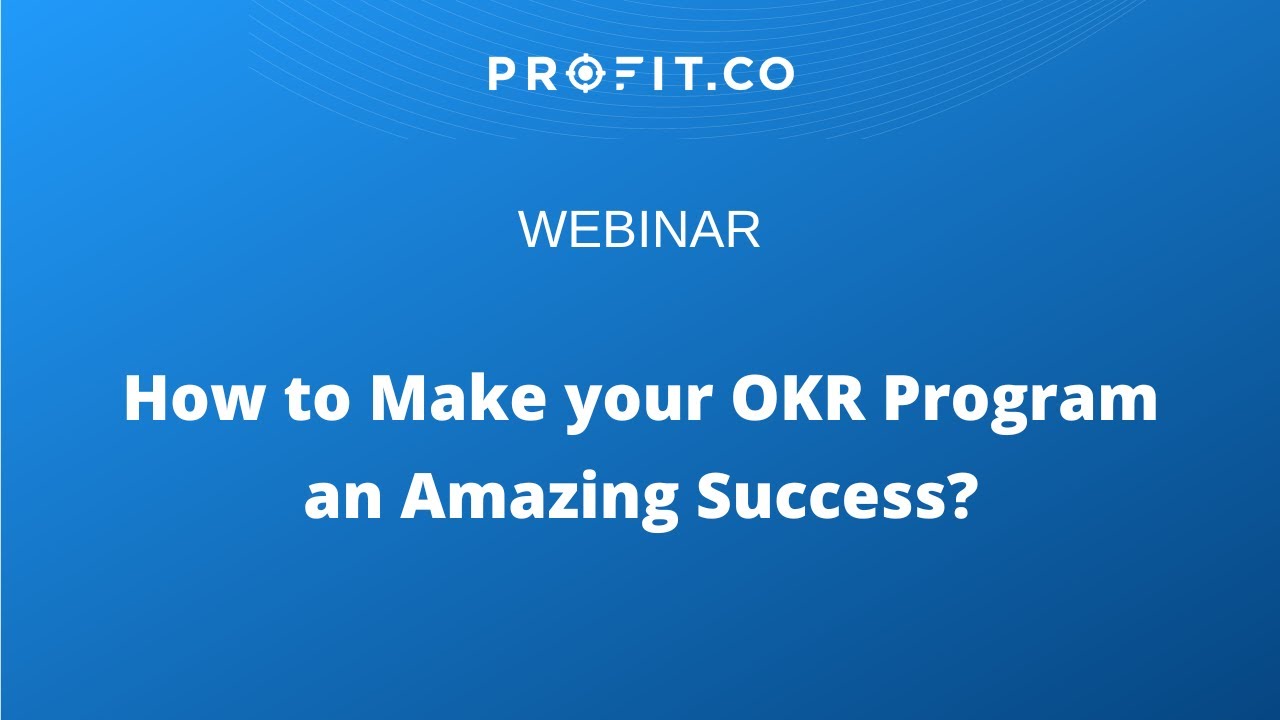 PROFIT.CO

WEBINAR

How to Make your OKR Program an Amazing Success?